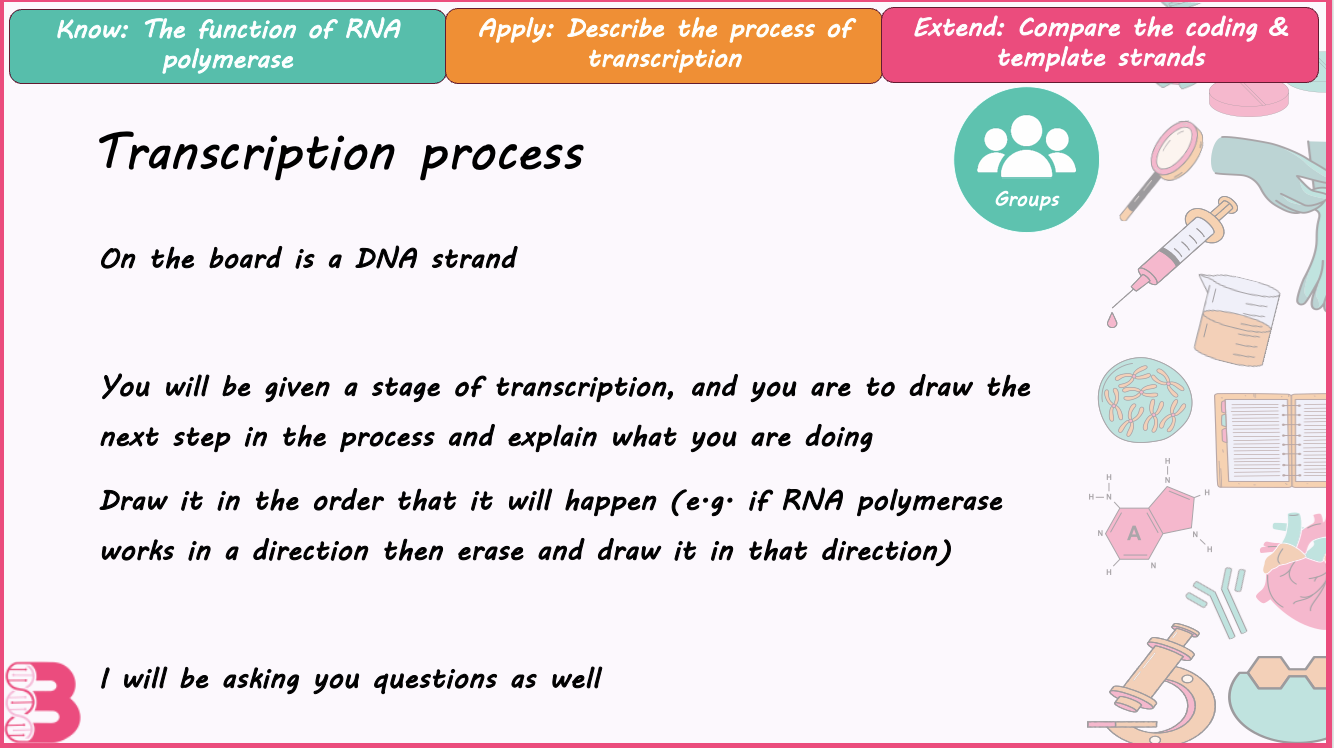 Know: The function of RNA polymerase

Apply: Describe the process of transcription

Extend: Compare the coding & template strands

Transcription process

Groups

On the board is a DNA strand

You will be given a stage of transcription, and you are to draw the next step in the process and explain what you are doing

Draw it in the order that it will happen (e.g. if RNA polymerase works in a direction then erase and draw it in that direction)

I will be asking you questions as well

A